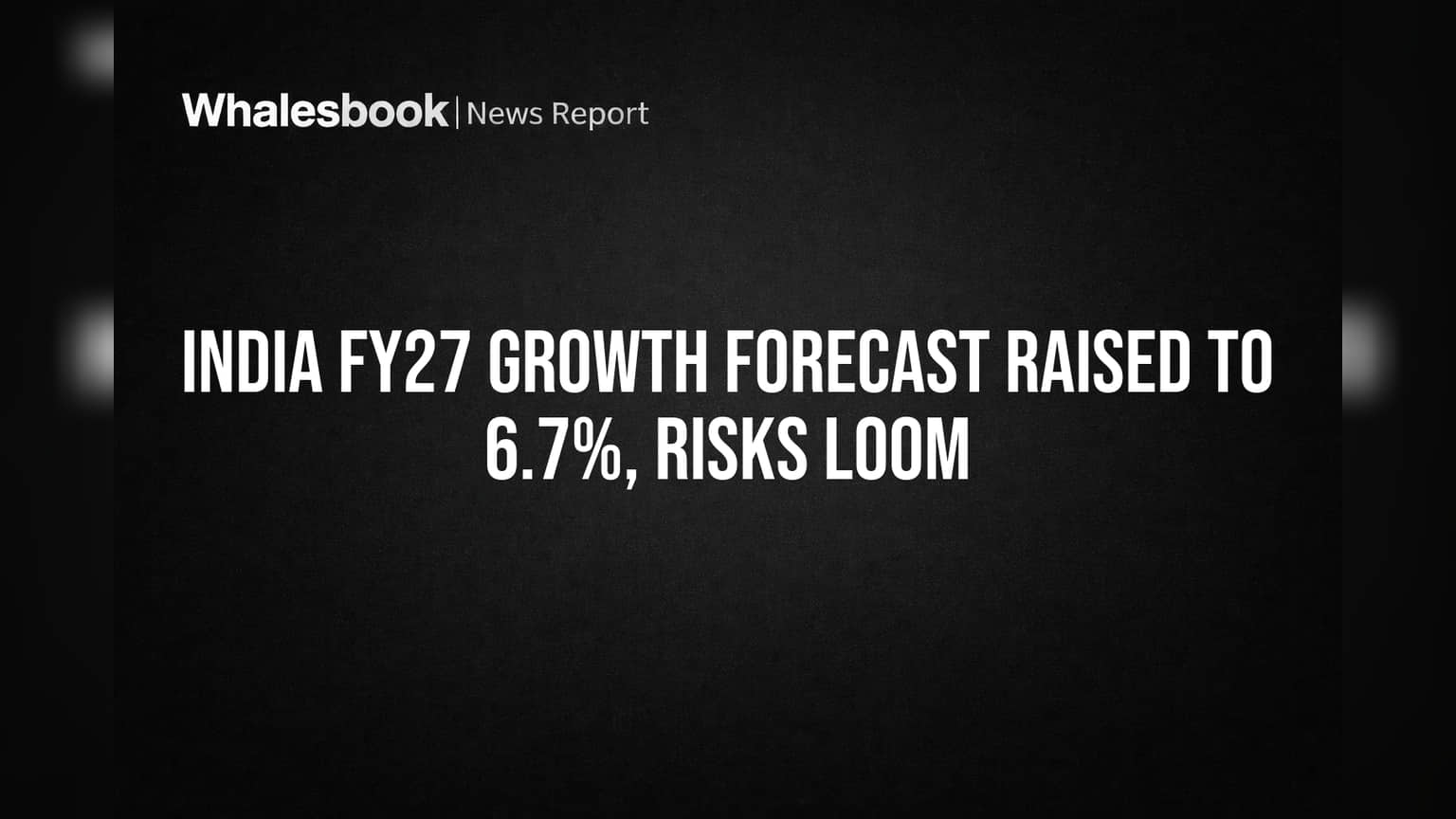 Whalesbook | News Report

INDIA FY27 GROWTH FORECAST RAISED TO 6.7%, RISKS LOOM